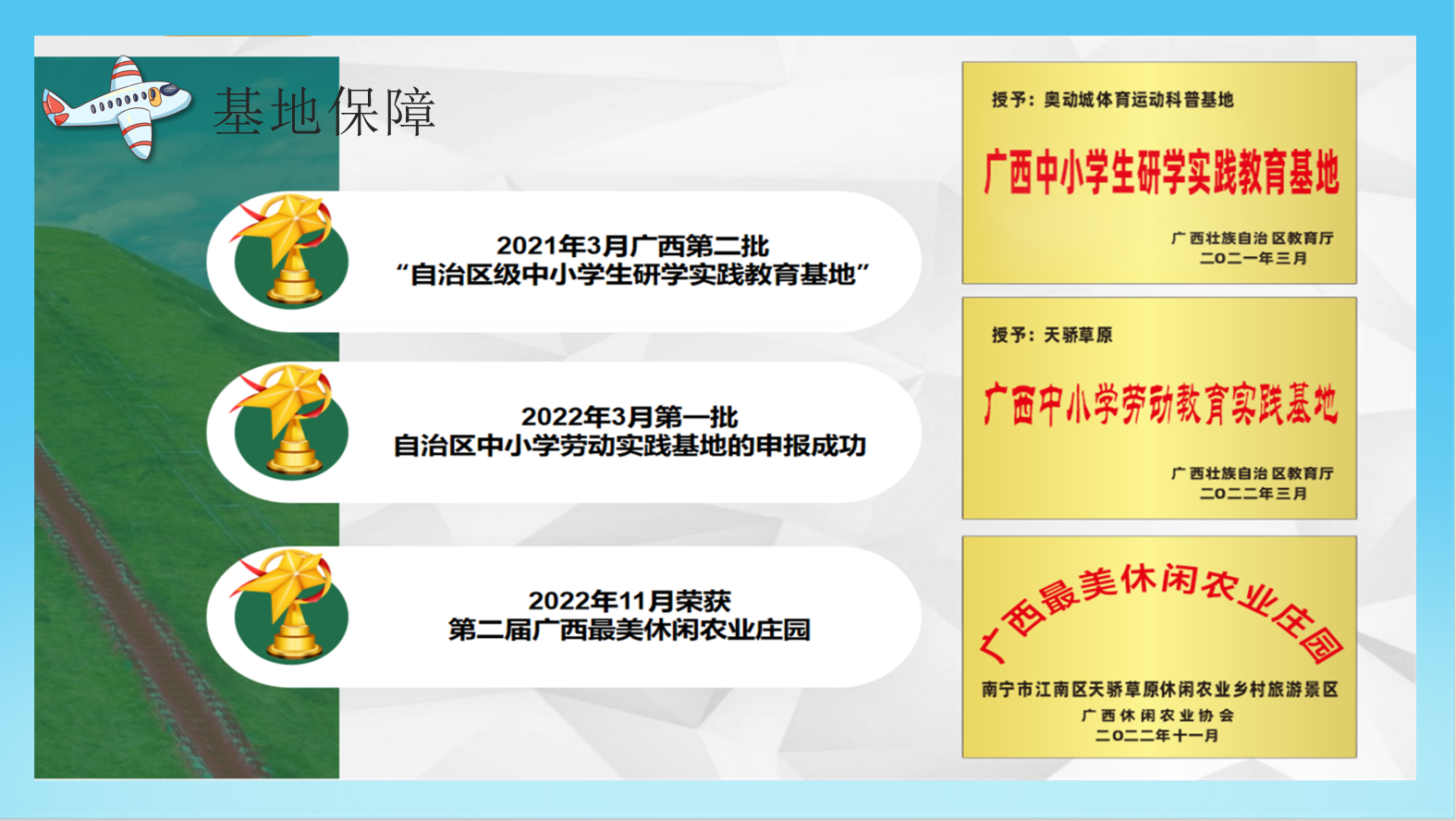 基地保障

2021年3月广西第二批
“自治区级中小学生研学实践教育基地”

2022年3月第一批
自治区中小学劳动实践基地的申报成功

2022年11月荣获
第二届广西最美休闲农业庄园

授予：奥动城体育运动科普基地
广西中小学生研学实践教育基地
广西壮族自治区教育厅
二〇二一年三月

授予：天骄草原
广西中小学劳动教育实践基地
广西壮族自治区教育厅
二〇二二年三月

广西最美休闲农业庄园
南宁市江南区天骄草原休闲农业乡村旅游景区
广西休闲农业协会
二〇二二年十一月